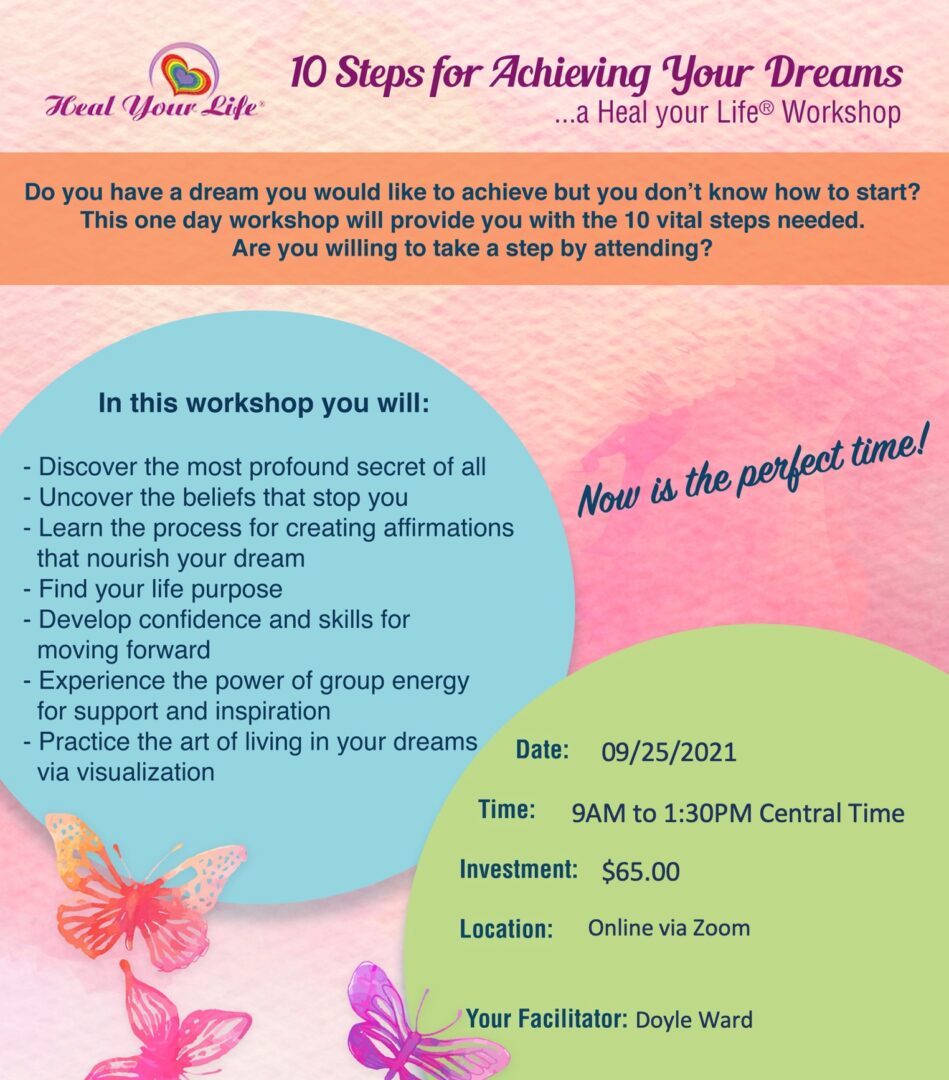 Heal Your Life®

10 Steps for Achieving Your Dreams
...a Heal your Life® Workshop

Do you have a dream you would like to achieve but you don't know how to start? This one day workshop will provide you with the 10 vital steps needed. Are you willing to take a step by attending?

In this workshop you will:

- Discover the most profound secret of all
- Uncover the beliefs that stop you
- Learn the process for creating affirmations that nourish your dream
- Find your life purpose
- Develop confidence and skills for moving forward
- Experience the power of group energy for support and inspiration
- Practice the art of living in your dreams via visualization

Now is the perfect time!

Date: 09/25/2021

Time: 9AM to 1:30PM Central Time

Investment: $65.00

Location: Online via Zoom

Your Facilitator: Doyle Ward